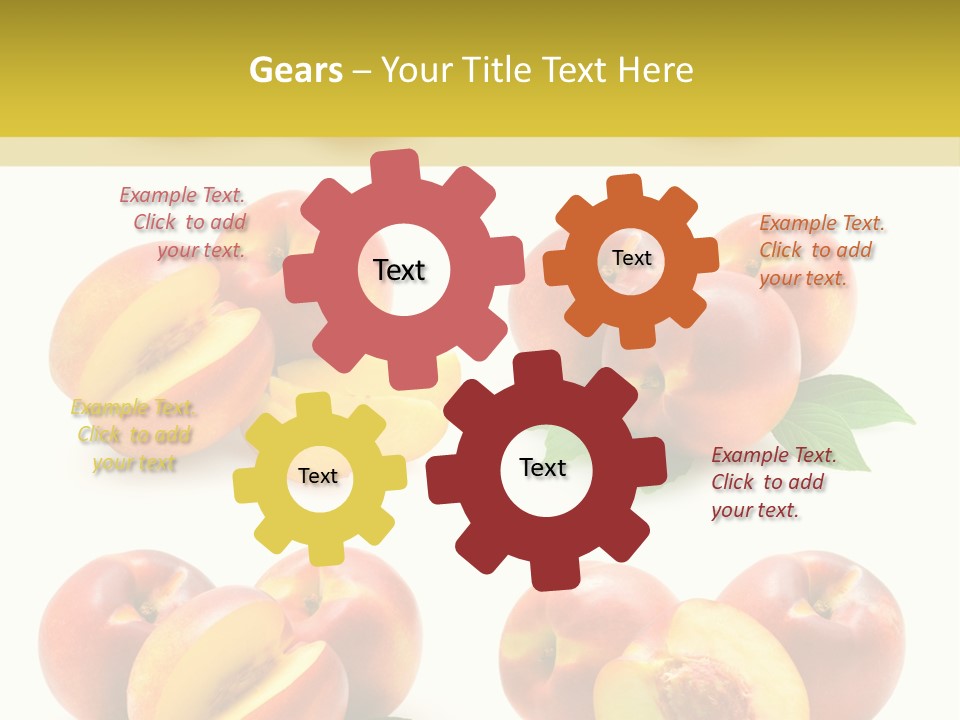 Gears – Your Title Text Here

Example Text. Click to add your text.

Text

Text

Example Text. Click to add your text.

Example Text. Click to add your text

Text

Text

Example Text. Click to add your text.